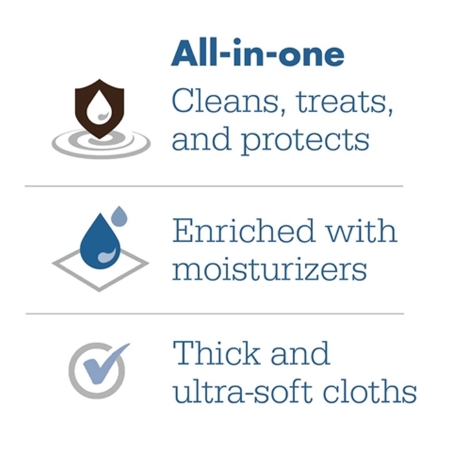 All-in-one
Cleans, treats, and protects

Enriched with moisturizers

Thick and ultra-soft cloths